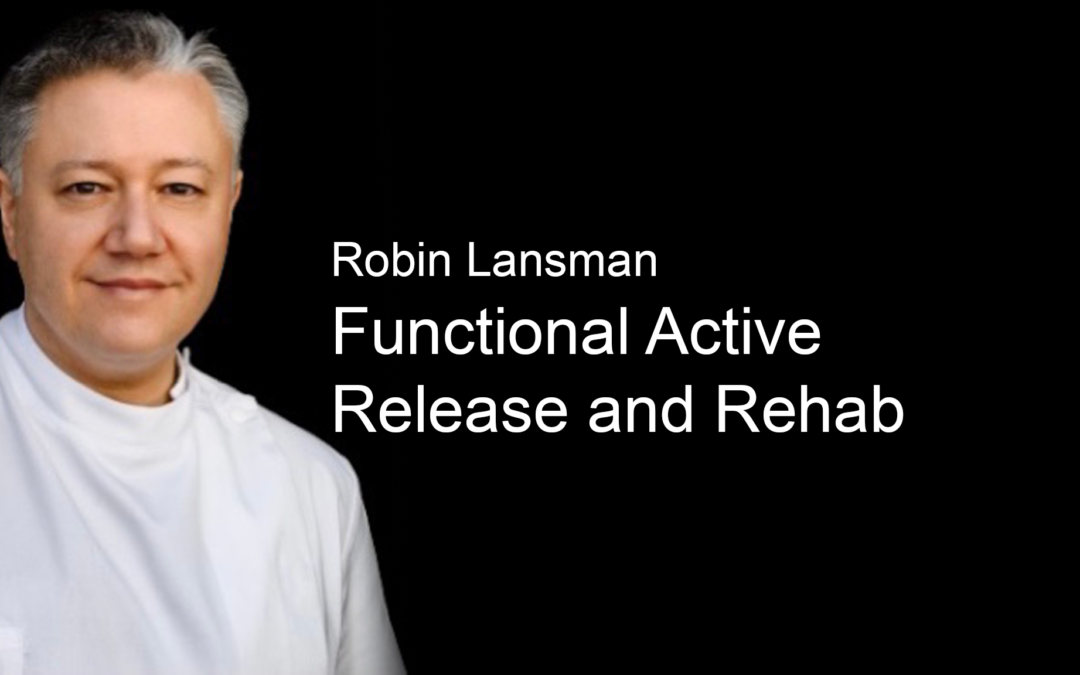 Robin Lansman
Functional Active Release and Rehab